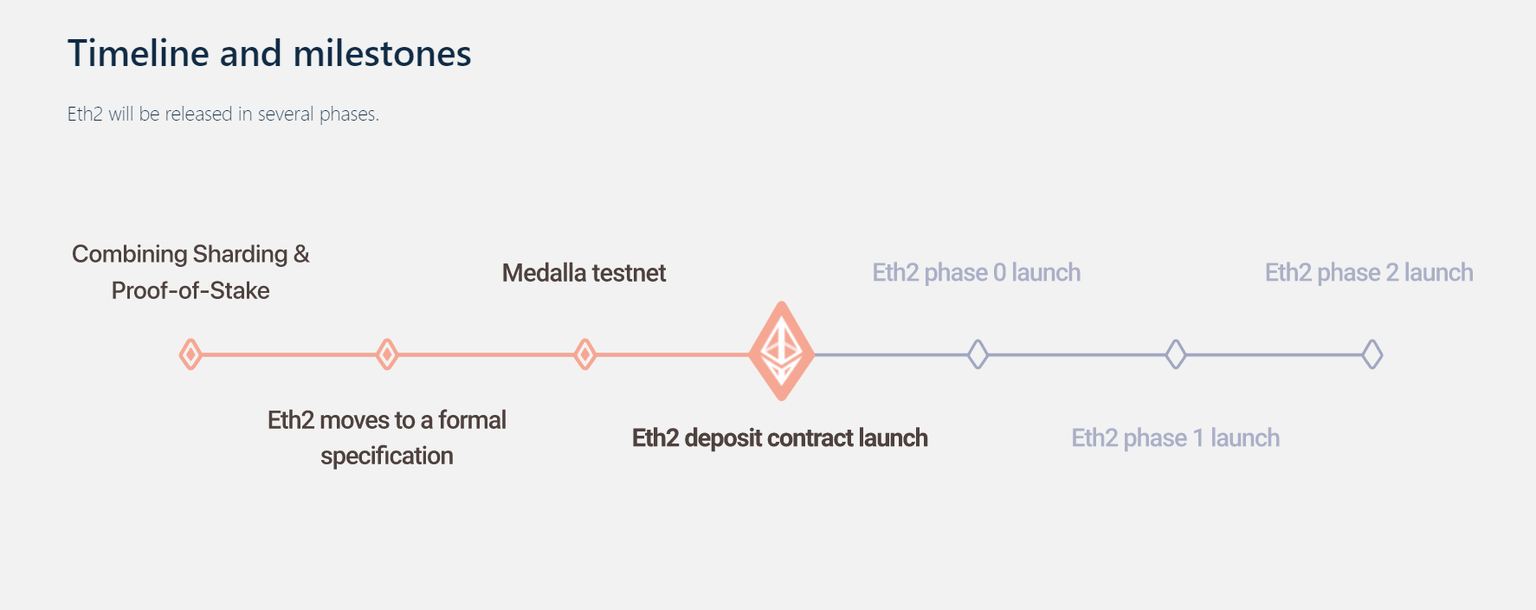 Timeline and milestones

Eth2 will be released in several phases.

Combining Sharding & Proof-of-Stake

Eth2 moves to a formal specification

Medalla testnet

Eth2 deposit contract launch

Eth2 phase 0 launch

Eth2 phase 1 launch

Eth2 phase 2 launch